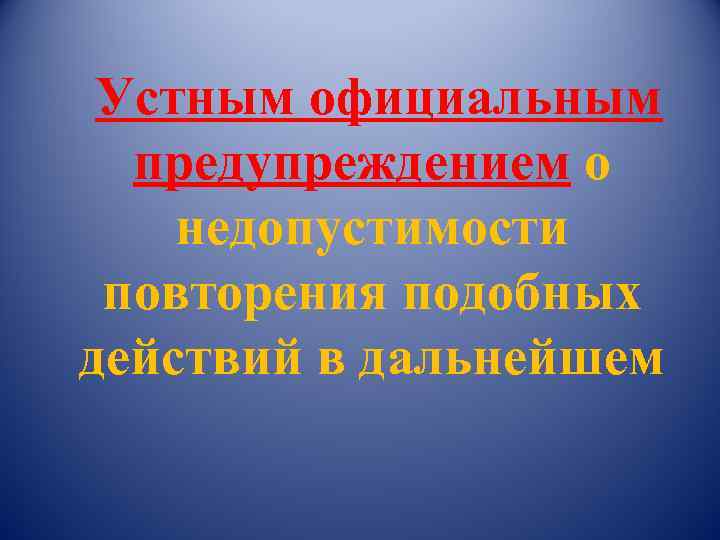 Устным официальным предупреждением о недопустимости повторения подобных действий в дальнейшем